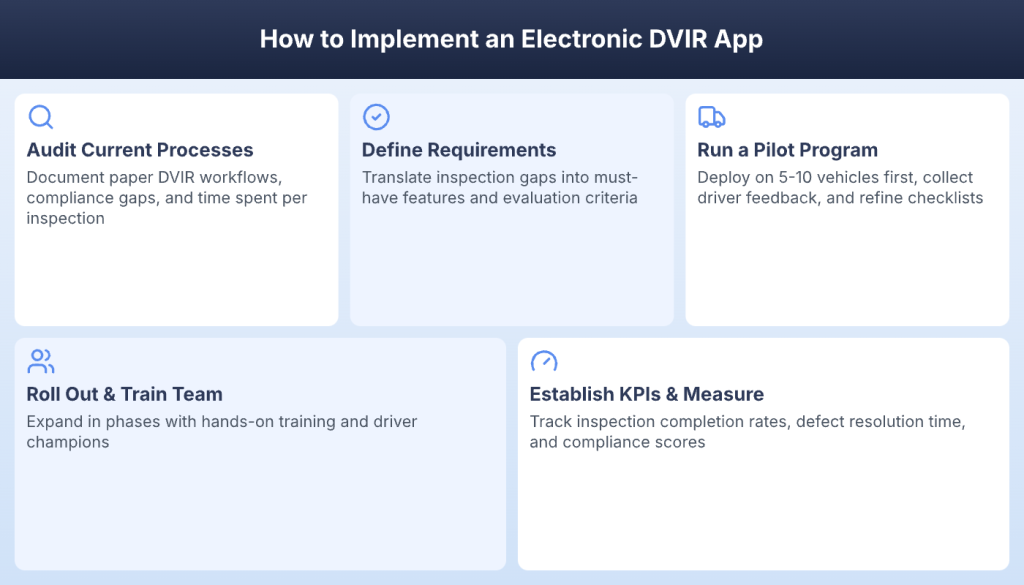 How to Implement an Electronic DVIR App

Audit Current Processes

Document paper DVIR workflows, compliance gaps, and time spent per inspection

Define Requirements

Translate inspection gaps into must-have features and evaluation criteria

Run a Pilot Program

Deploy on 5-10 vehicles first, collect driver feedback, and refine checklists

Roll Out & Train Team

Expand in phases with hands-on training and driver champions

Establish KPIs & Measure

Track inspection completion rates, defect resolution time, and compliance scores